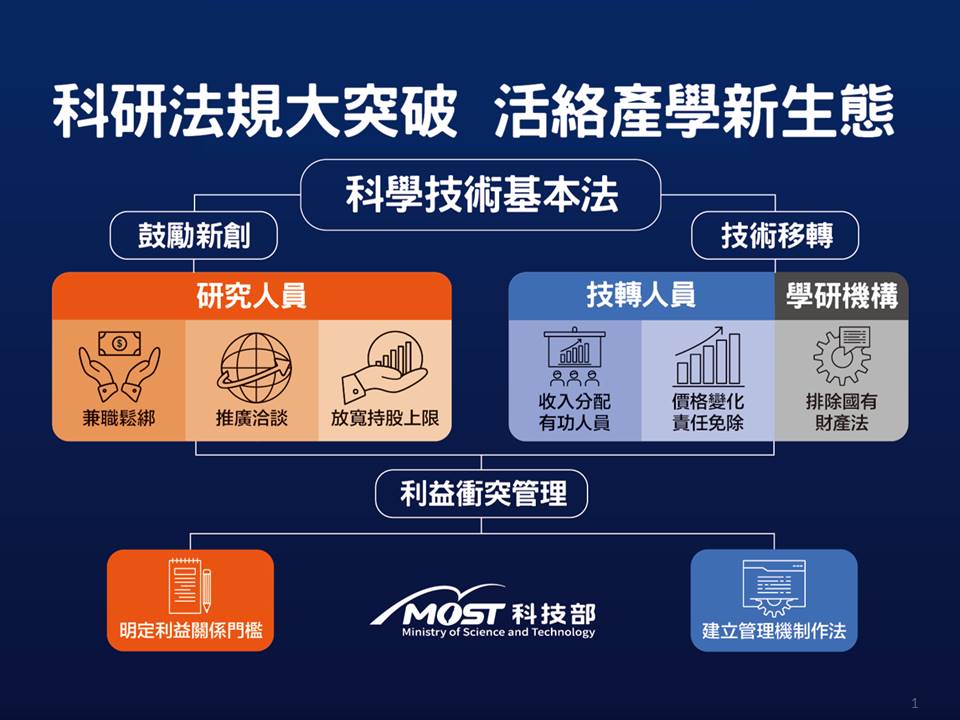 科研法規大突破 活絡產學新生態

科學技術基本法

鼓勵新創

技術移轉

研究人員

兼職鬆綁

推廣洽談

放寬持股上限

技轉人員

收入分配有功人員

價格變化責任免除

學研機構

排除國有財產法

利益衝突管理

明定利益關係門檻

MOST 科技部
Ministry of Science and Technology

建立管理機制作法

1